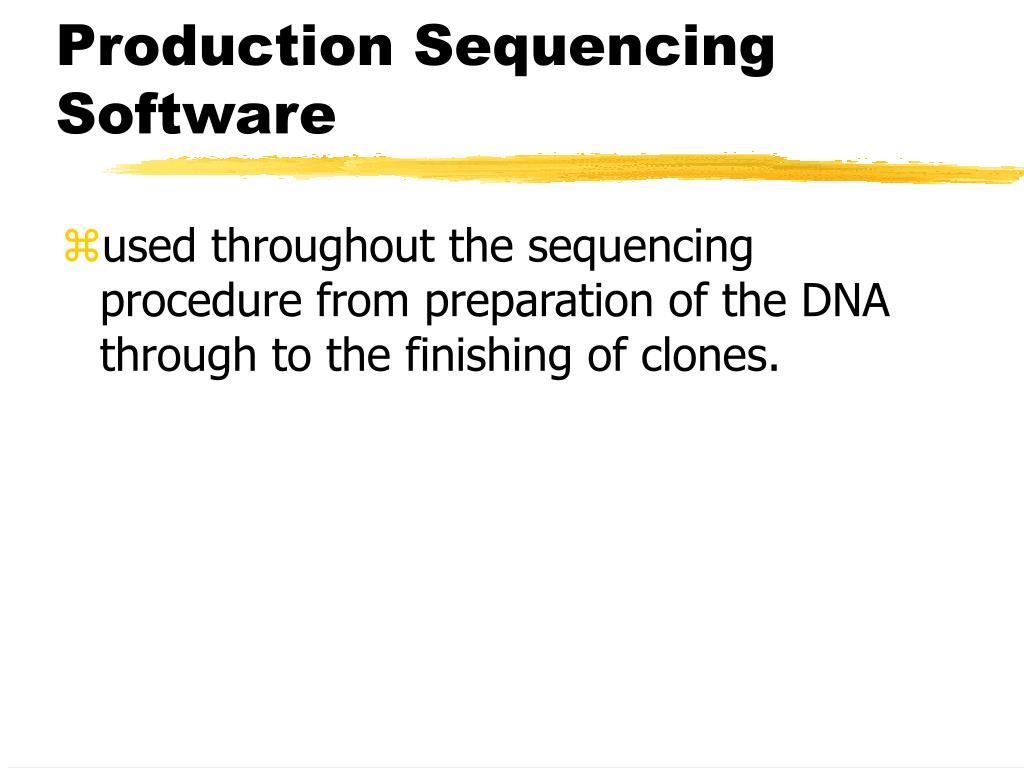 Production Sequencing Software

⌘used throughout the sequencing procedure from preparation of the DNA through to the finishing of clones.